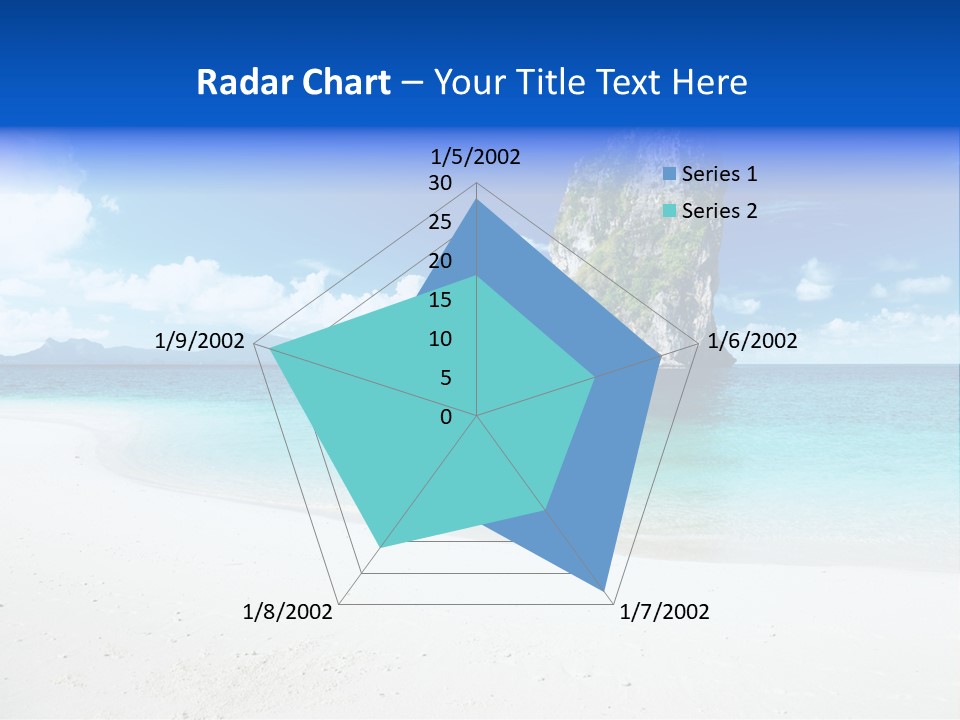 Radar Chart – Your Title Text Here

1/5/2002
30
25
20
15
10
5
0
1/6/2002
1/7/2002
1/8/2002
1/9/2002

Series 1
Series 2